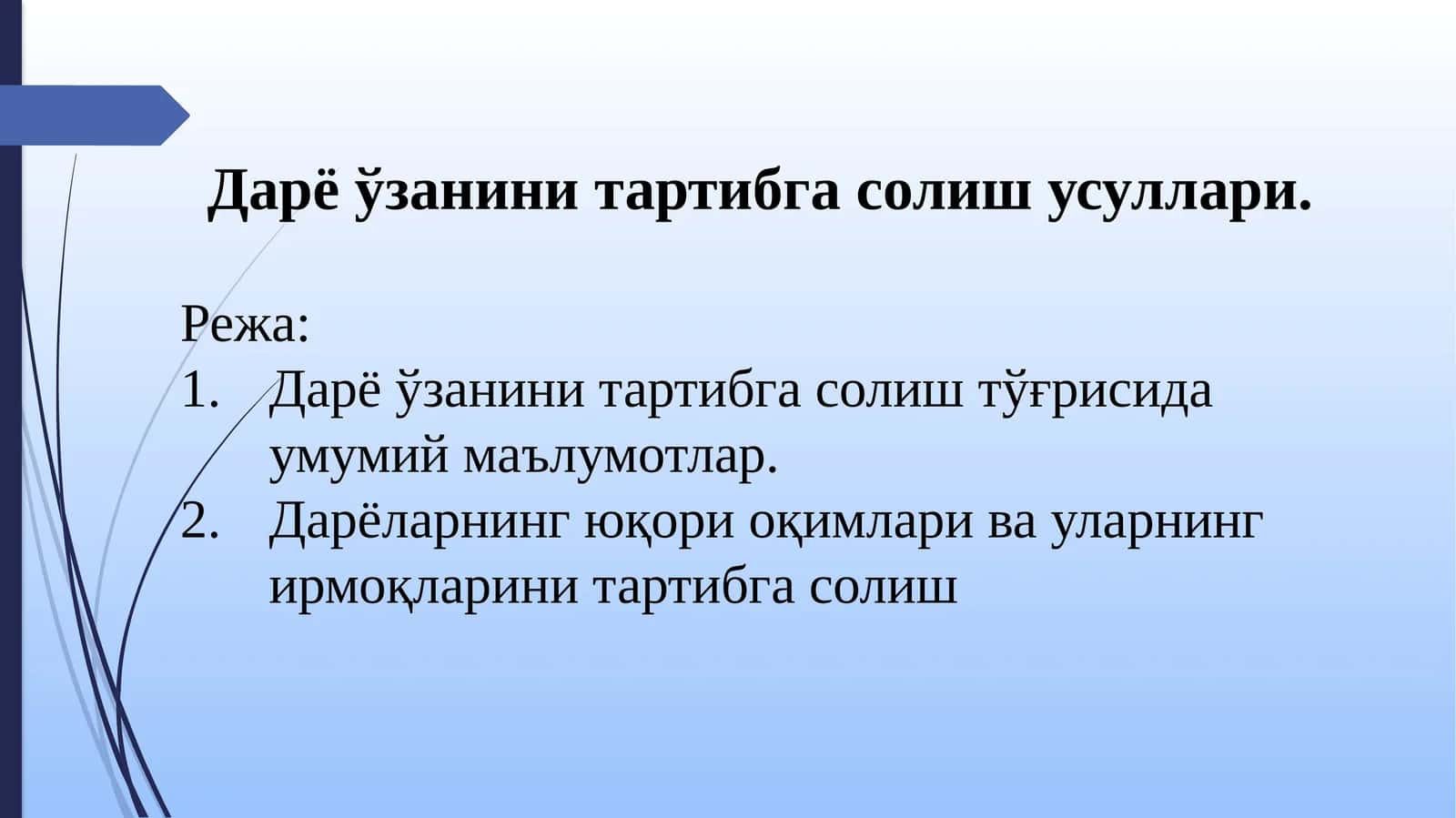 Дарё ўзанини тартибга солиш усуллари.

Режа:
1. Дарё ўзанини тартибга солиш тўғрисида умумий маълумотлар.
2. Дарёларнинг юқори оқимлари ва уларнинг ирмоқларини тартибга солиш